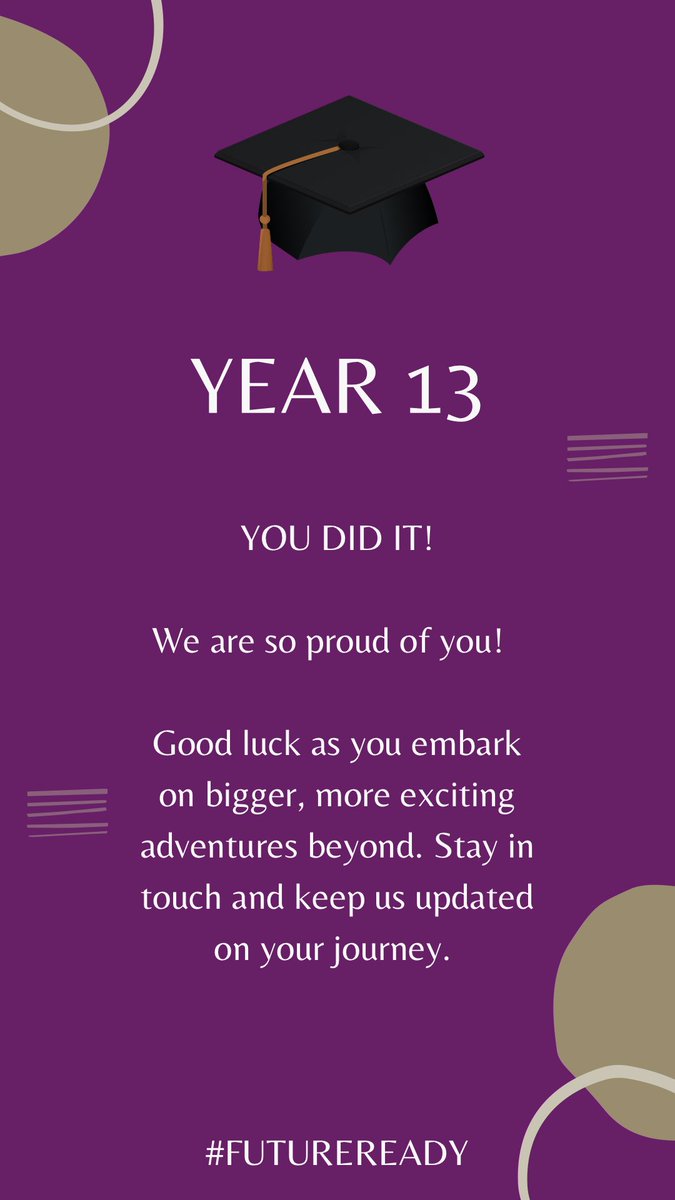 YEAR 13

YOU DID IT!

We are so proud of you!

Good luck as you embark on bigger, more exciting adventures beyond. Stay in touch and keep us updated on your journey.

#FUTUREREADY